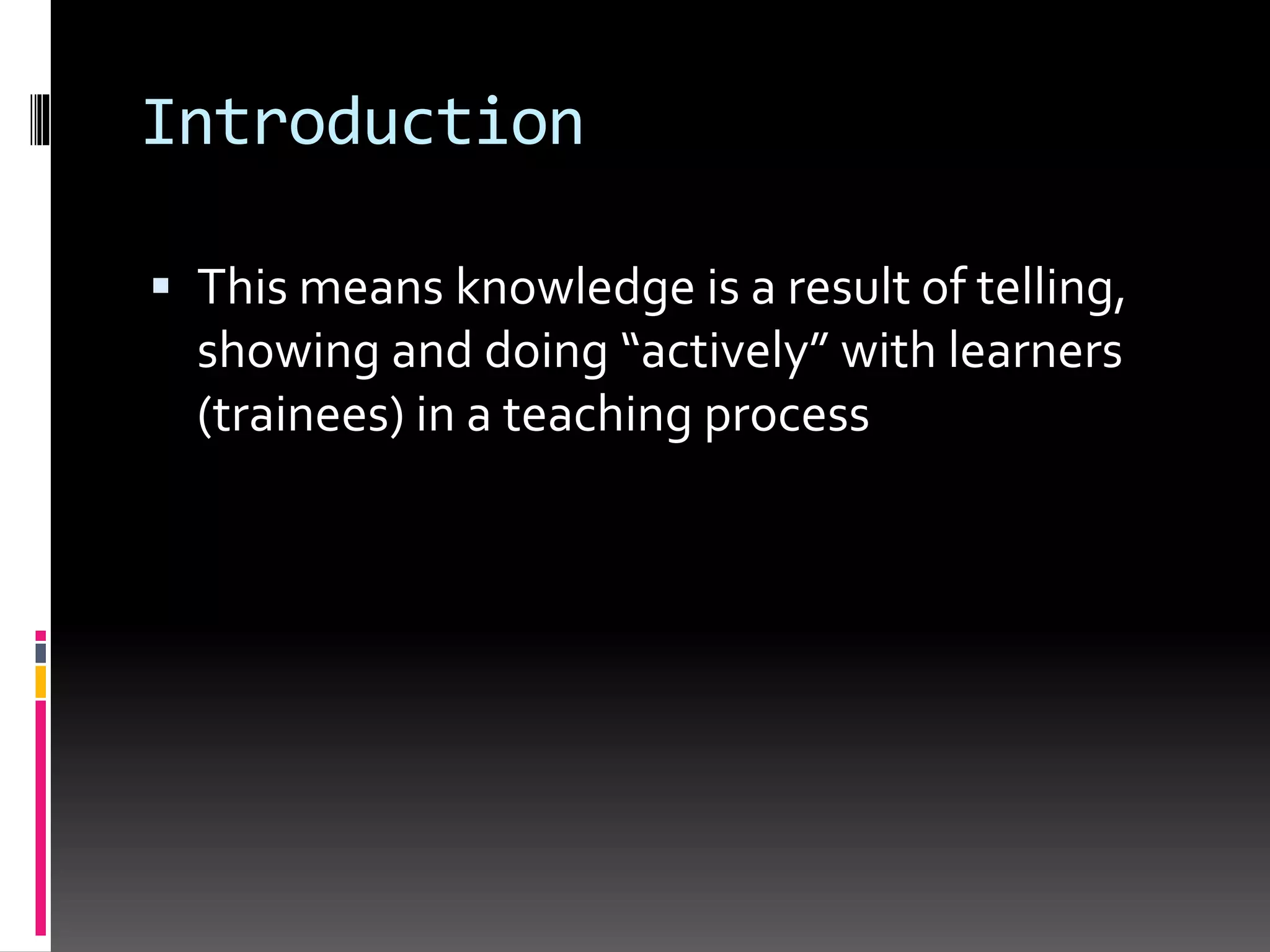 Introduction

▪ This means knowledge is a result of telling, showing and doing “actively” with learners (trainees) in a teaching process